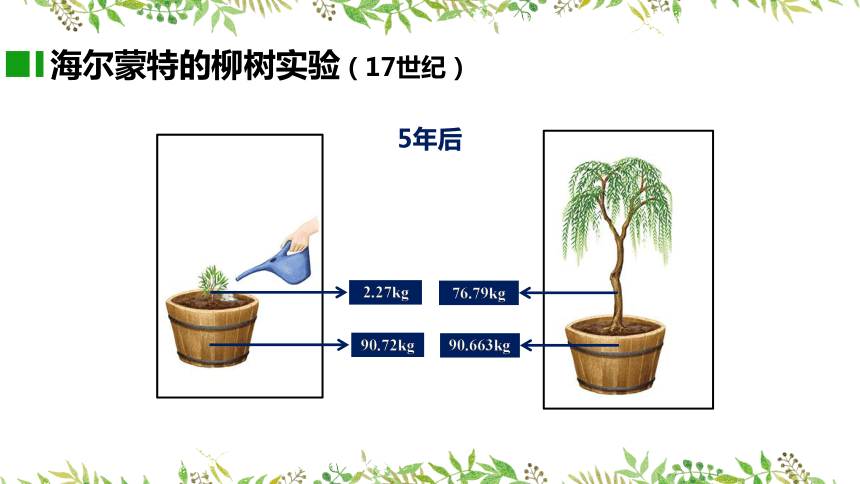 海尔蒙特的柳树实验（17世纪）

5年后

2.27kg

76.79kg

90.72kg

90.663kg